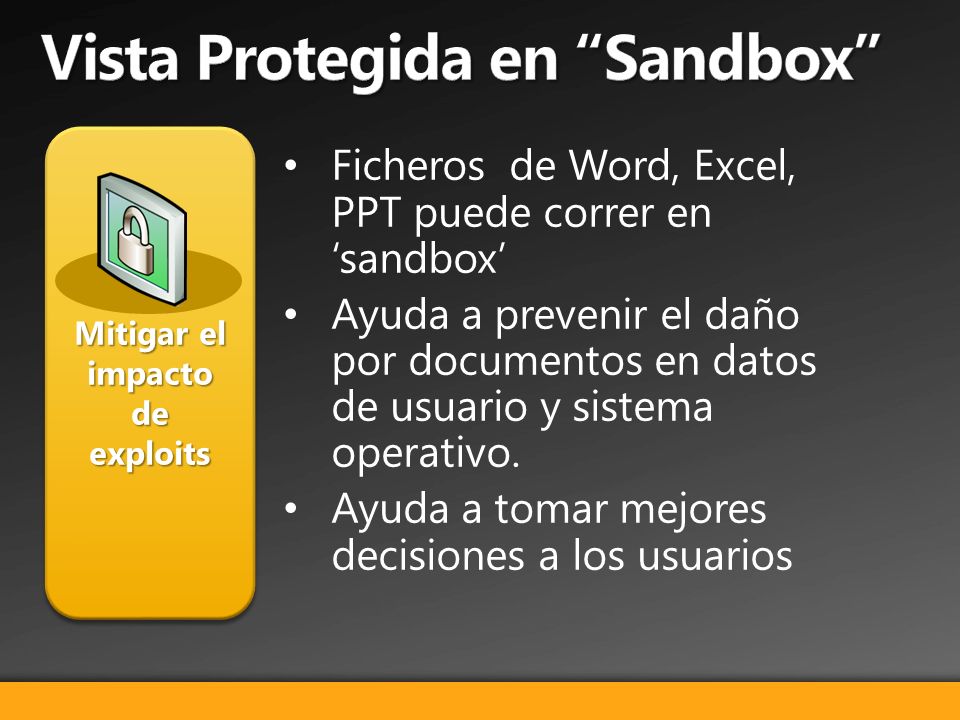 Vista Protegida en “Sandbox”

Mitigar el impacto de exploits

• Ficheros  de Word, Excel, PPT puede correr en ‘sandbox’
• Ayuda a prevenir el daño por documentos en datos de usuario y sistema operativo.
• Ayuda a tomar mejores decisiones a los usuarios